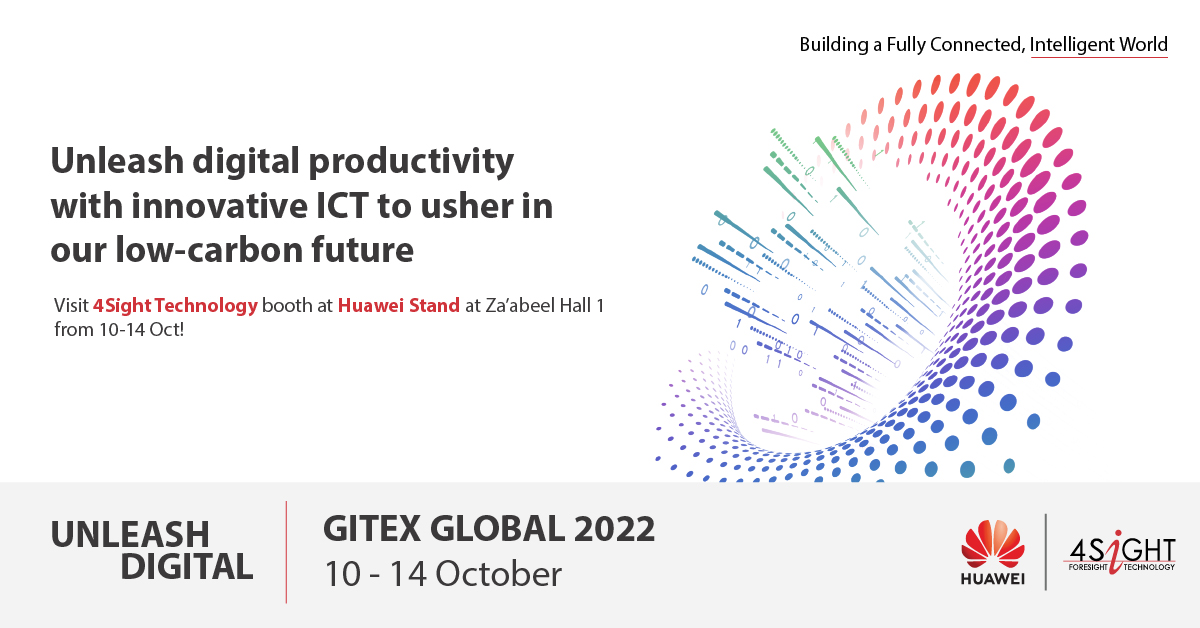 Building a Fully Connected, Intelligent World

Unleash digital productivity with innovative ICT to usher in our low-carbon future

Visit 4Sight Technology booth at Huawei Stand at Za'abeel Hall 1 from 10-14 Oct!

UNLEASH DIGITAL

GITEX GLOBAL 2022
10 - 14 October

HUAWEI

4SIGHT
FORESIGHT TECHNOLOGY